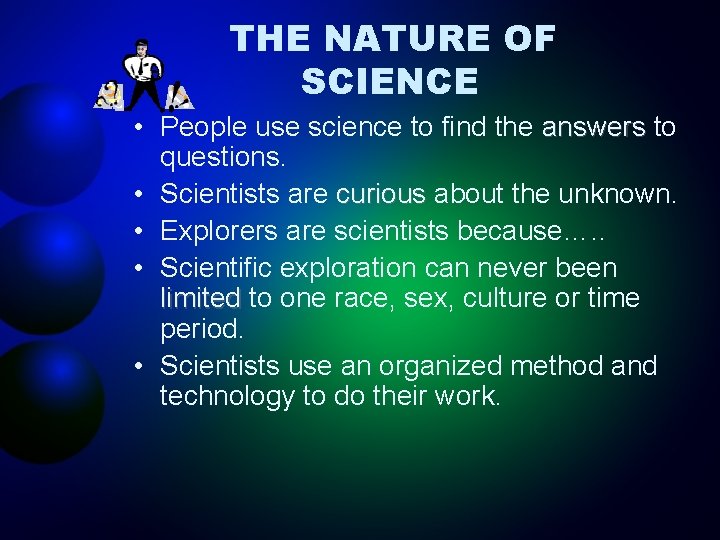 THE NATURE OF SCIENCE

• People use science to find the answers to questions.
• Scientists are curious about the unknown.
• Explorers are scientists because…..
• Scientific exploration can never been limited to one race, sex, culture or time period.
• Scientists use an organized method and technology to do their work.